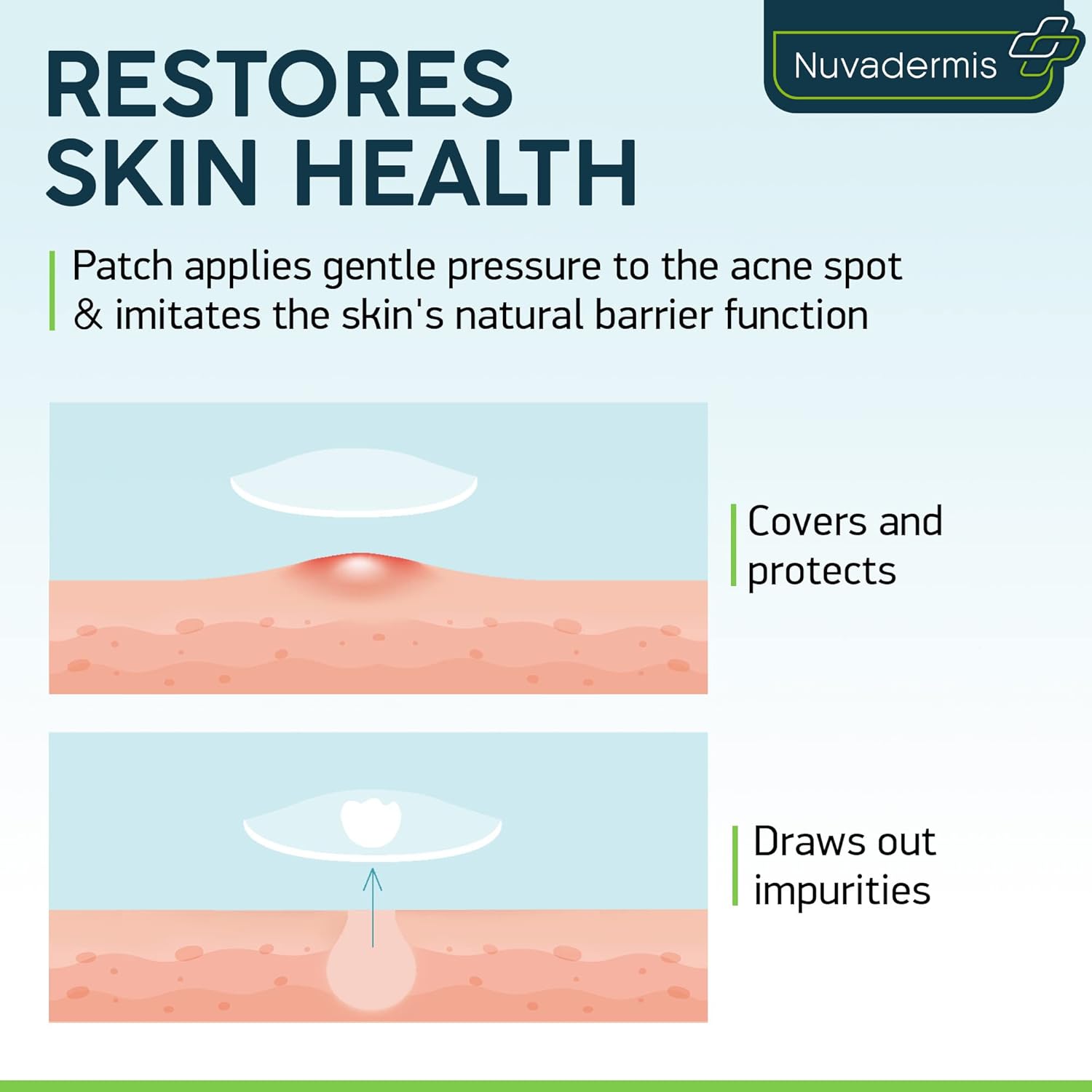 RESTORES SKIN HEALTH

Nuvadermis

Patch applies gentle pressure to the acne spot & imitates the skin's natural barrier function

Covers and protects

Draws out impurities